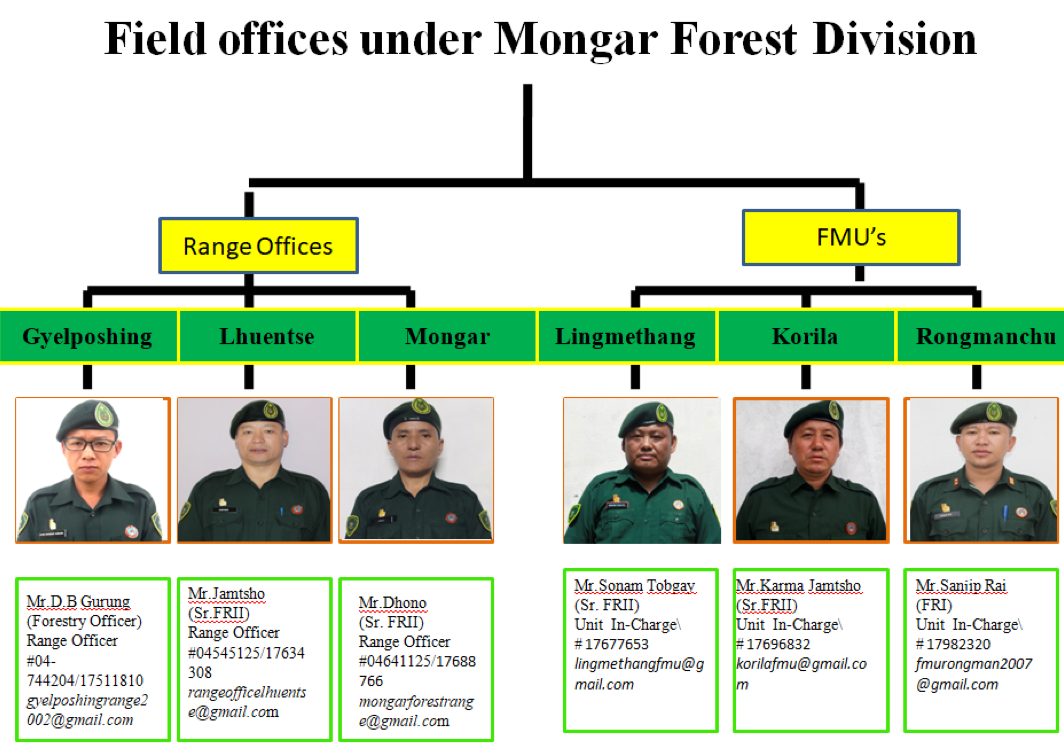 Field offices under Mongar Forest Division

Range Offices

FMU's

Gyelposhing

Lhuentse

Mongar

Lingmethang

Korila

Rongmanchu

Mr.D.B Gurung (Forestry Officer) Range Officer #04-744204/17511810 gyelposhingrange2002@gmail.com

Mr.Jamtsho (Sr.FRII) Range Officer #04545125/17634308 rangeofficelhuentse@gmail.com

Mr.Dhono (Sr. FRII) Range Officer #04641125/17688766 mongarforestrange@gmail.com

Mr.Sonam Tobgay (Sr. FRII) Unit In-Charge\ # 17677653 lingmethangfmu@gmail.com

Mr.Karma Jamtsho (Sr.FRII) Unit In-Charge\ # 17696832 korilafmu@gmail.com

Mr.Sanjip Rai (FRI) Unit In-Charge\ # 17982320 fmurongman2007@gmail.com